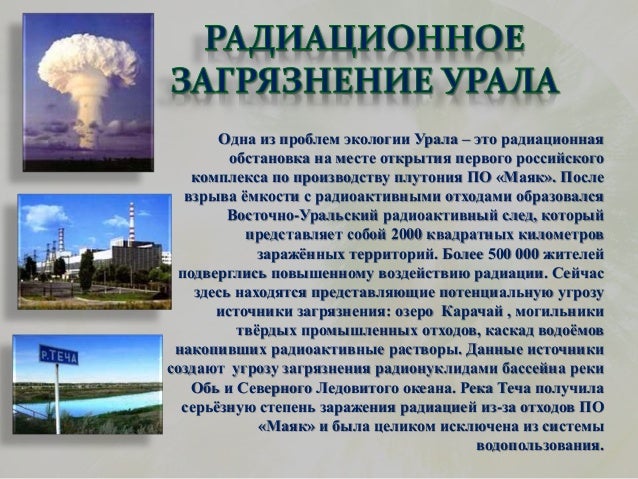 РАДИАЦИОННОЕ ЗАГРЯЗНЕНИЕ УРАЛА

Одна из проблем экологии Урала – это радиационная обстановка на месте открытия первого российского комплекса по производству плутония ПО «Маяк». После взрыва ёмкости с радиоактивными отходами образовался Восточно-Уральский радиоактивный след, который представляет собой 2000 квадратных километров заражённых территорий. Более 500 000 жителей подверглись повышенному воздействию радиации. Сейчас здесь находятся представляющие потенциальную угрозу источники загрязнения: озеро Карачай , могильники твёрдых промышленных отходов, каскад водоёмов накопивших радиоактивные растворы. Данные источники создают угрозу загрязнения радионуклидами бассейна реки Обь и Северного Ледовитого океана. Река Теча получила серьёзную степень заражения радиацией из-за отходов ПО «Маяк» и была целиком исключена из системы водопользования.

р.ТЕЧА